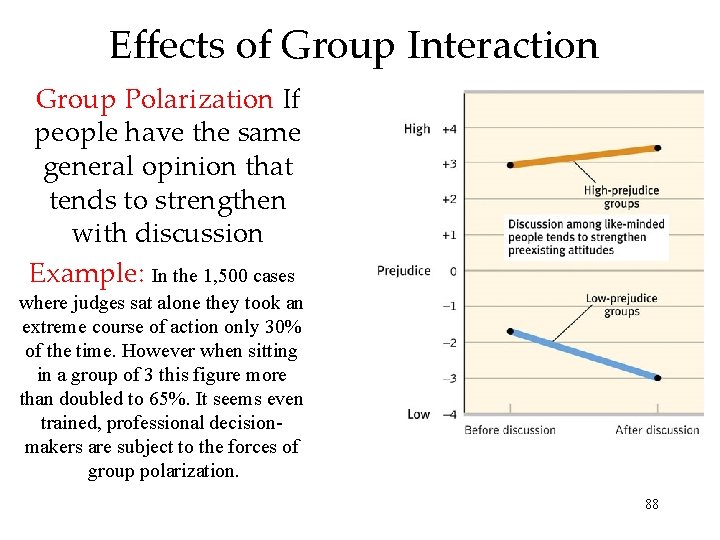 Effects of Group Interaction

Group Polarization If people have the same general opinion that tends to strengthen with discussion

Example: In the 1,500 cases where judges sat alone they took an extreme course of action only 30% of the time. However when sitting in a group of 3 this figure more than doubled to 65%. It seems even trained, professional decision-makers are subject to the forces of group polarization.

High +4
+3
+2
+1
Prejudice 0
−1
−2
−3
Low −4

High-prejudice groups

Discussion among like-minded people tends to strengthen preexisting attitudes

Low-prejudice groups

Before discussion
After discussion

88